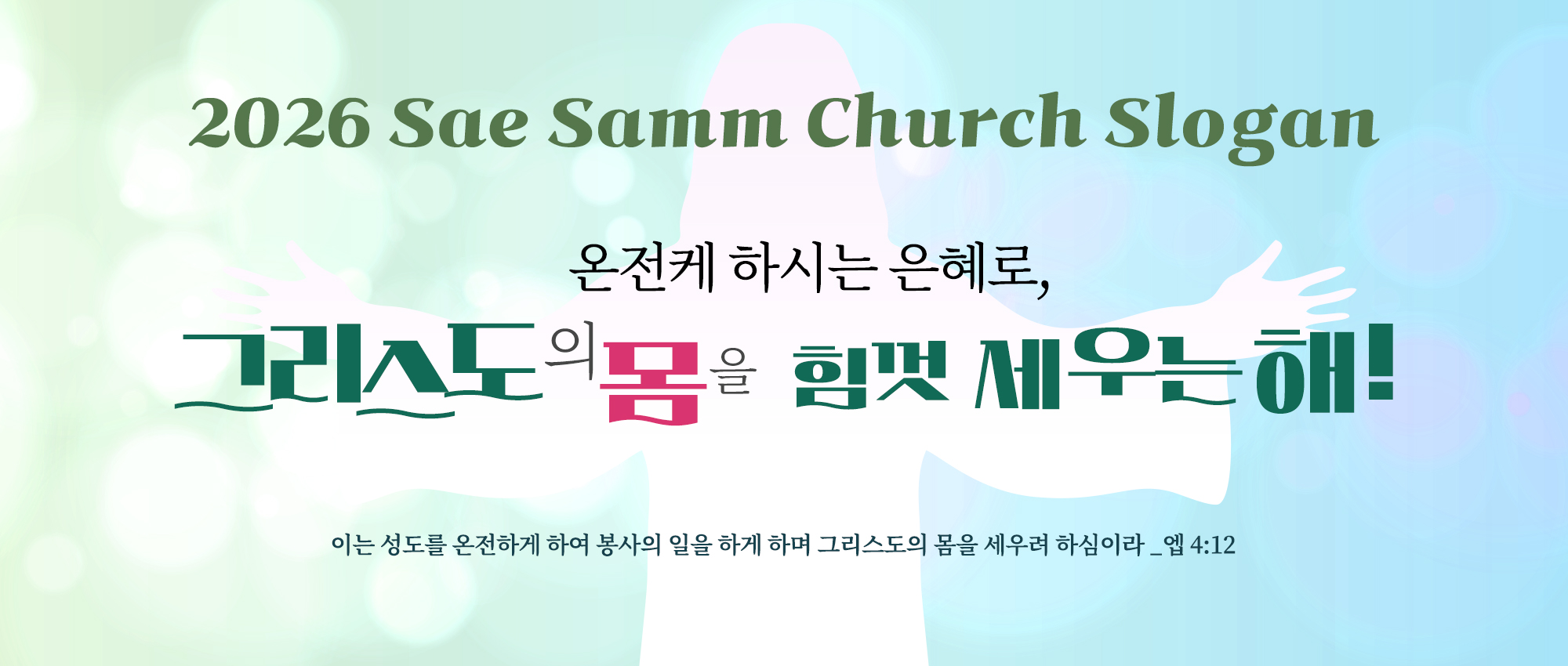 2026 Sae Samm Church Slogan

온전케 하시는 은혜로,

그리스도의 몸을 힘껏 세우는 해!

이는 성도를 온전하게 하여 봉사의 일을 하게 하며 그리스도의 몸을 세우려 하심이라 _엡 4:12